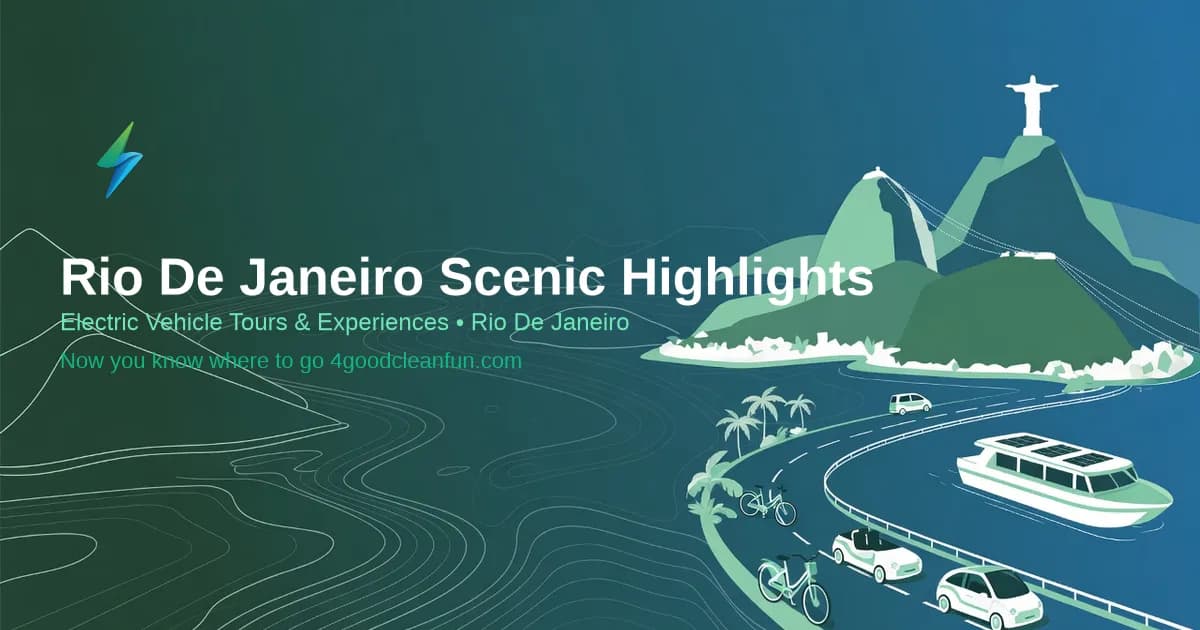 Rio De Janeiro Scenic Highlights

Electric Vehicle Tours & Experiences • Rio De Janeiro

Now you know where to go 4goodcleanfun.com